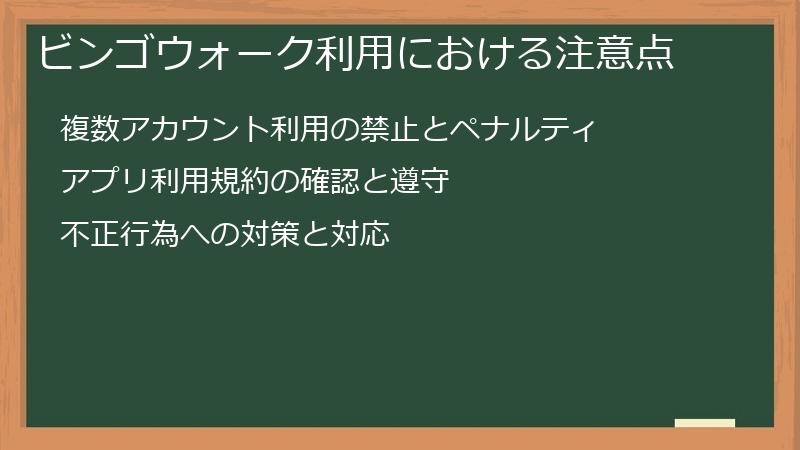 ビンゴウォーク利用における注意点

複数アカウント利用の禁止とペナルティ

アプリ利用規約の確認と遵守

不正行為への対策と対応